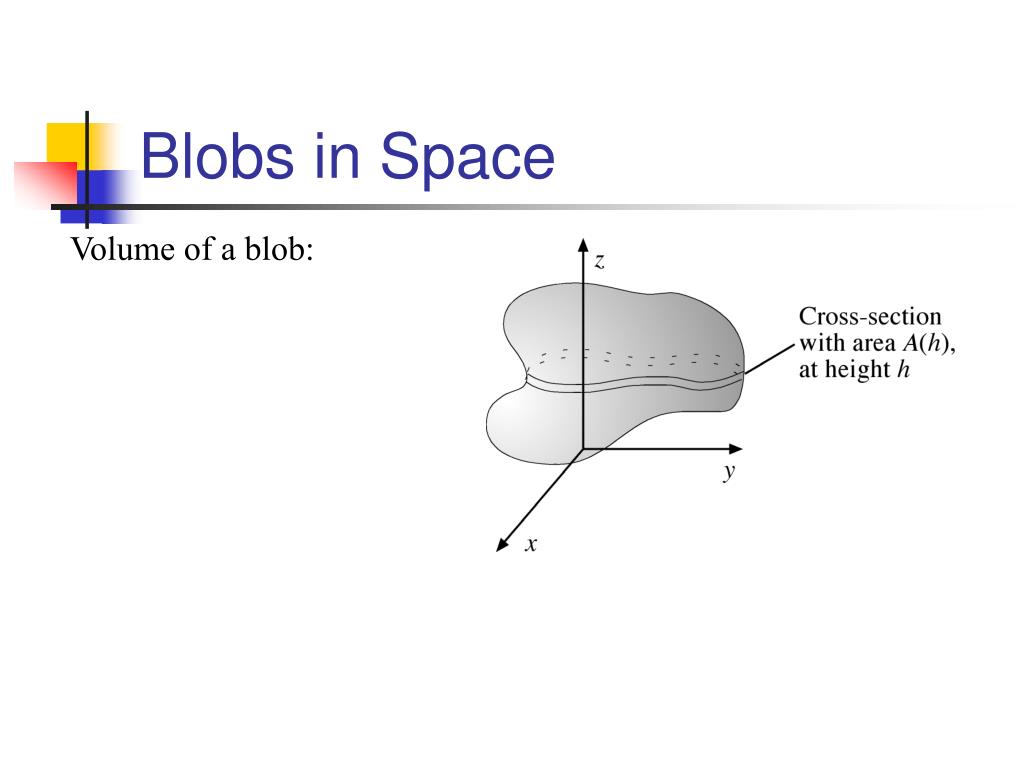 Blobs in Space

Volume of a blob:

$z$

Cross-section with area $A(h)$, at height $h$

$y$

$x$